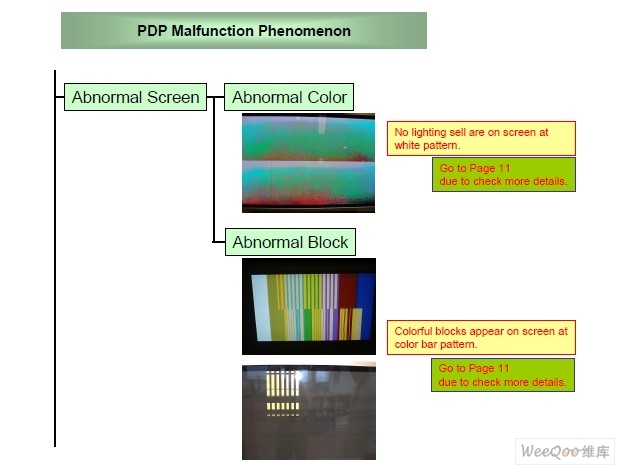 PDP Malfunction Phenomenon

Abnormal Screen

Abnormal Color

No lighting sell are on screen at white pattern.

Go to Page 11
due to check more details.

Abnormal Block

Colorful blocks appear on screen at color bar pattern.

Go to Page 11
due to check more details.

WeeQoo维库